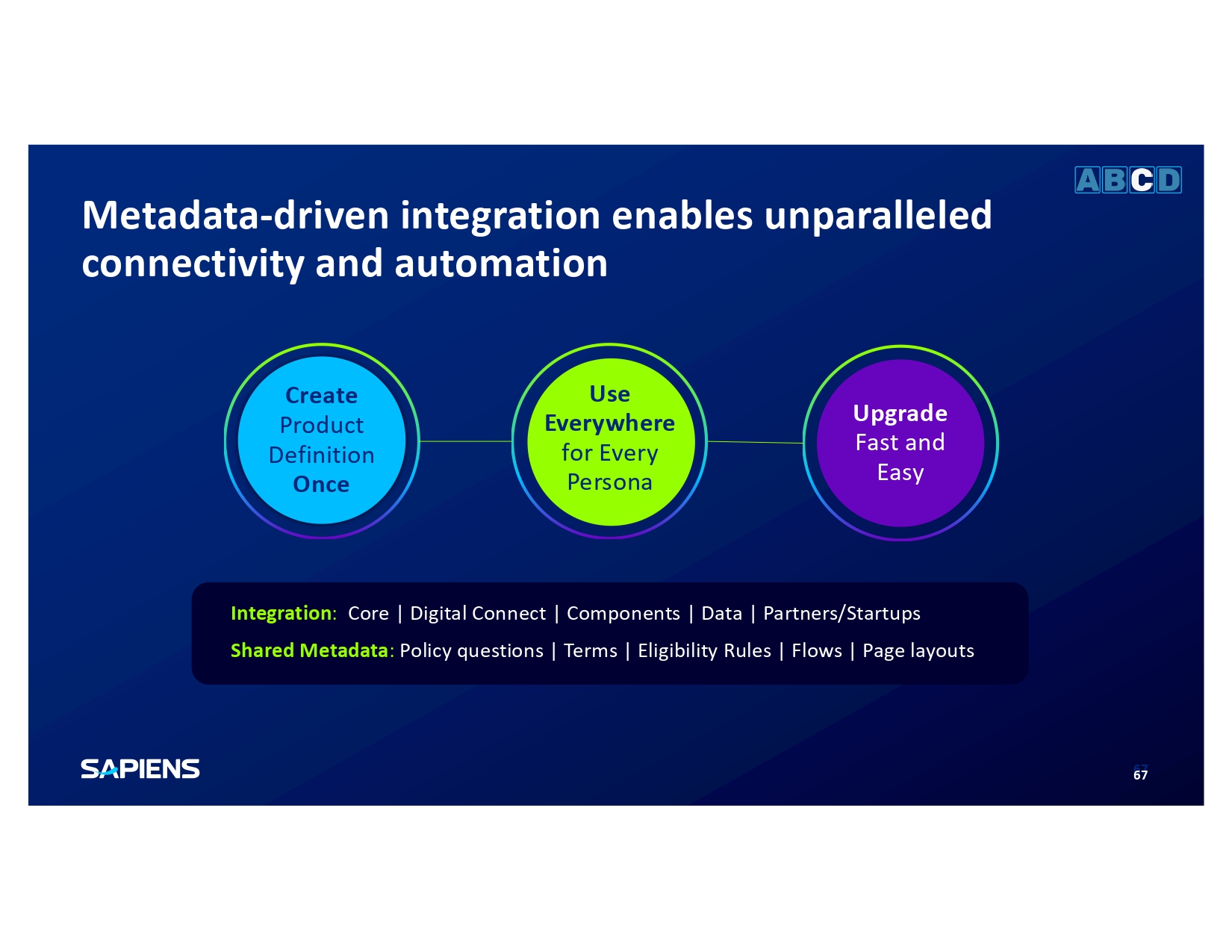 ABCD

Metadata-driven integration enables unparalleled connectivity and automation

Create Product Definition Once

Use Everywhere for Every Persona

Upgrade Fast and Easy

Integration: Core | Digital Connect | Components | Data | Partners/Startups

Shared Metadata: Policy questions | Terms | Eligibility Rules | Flows | Page layouts

SAPIENS

67